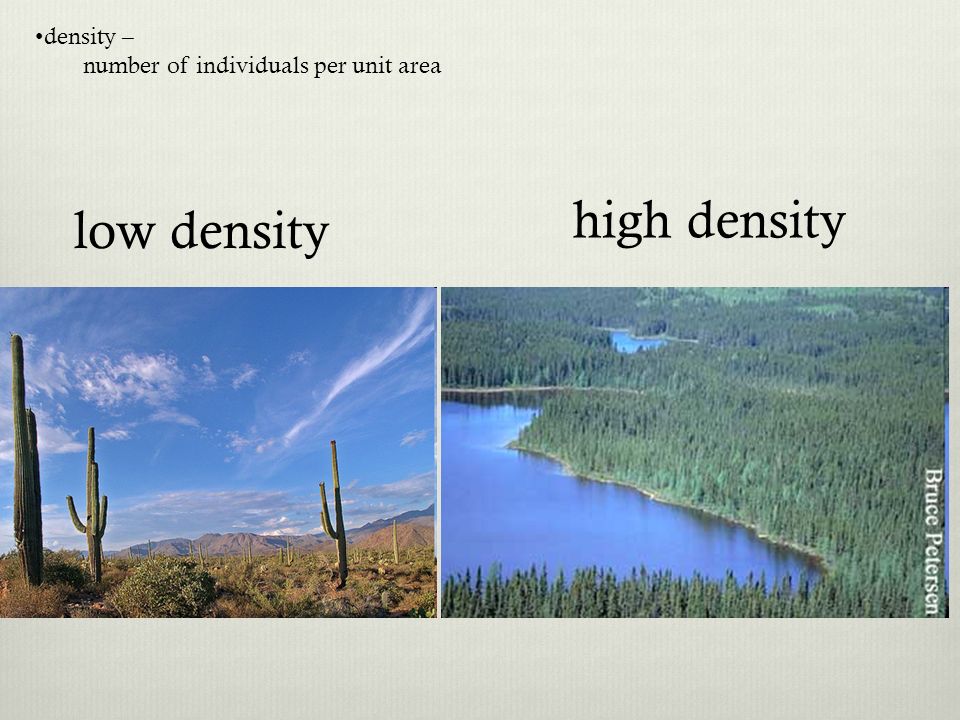 •density –
number of individuals per unit area

low density

high density

Bruce Petersen